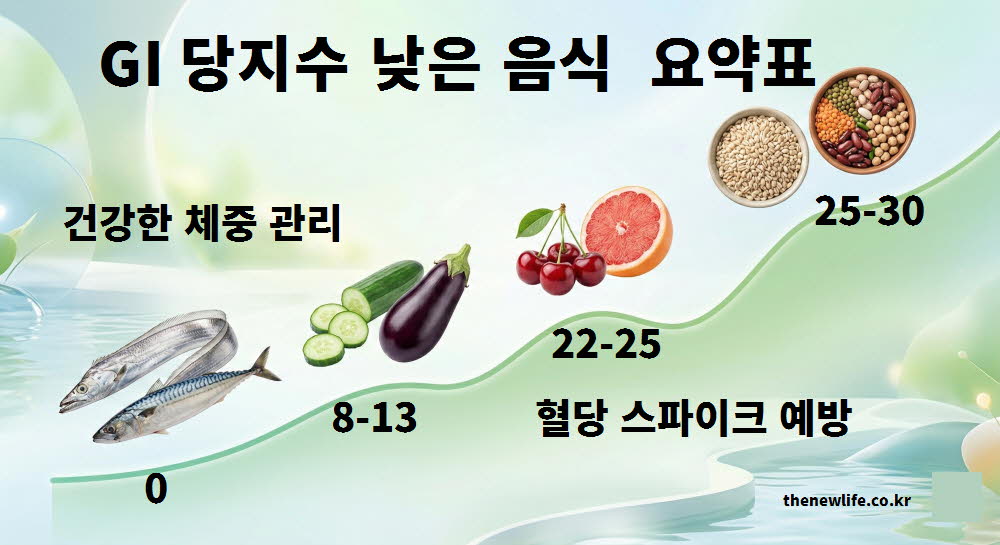 GI 당지수 낮은 음식 요약표

건강한 체중 관리

25-30

22-25

8-13

혈당 스파이크 예방

0

thenewlife.co.kr